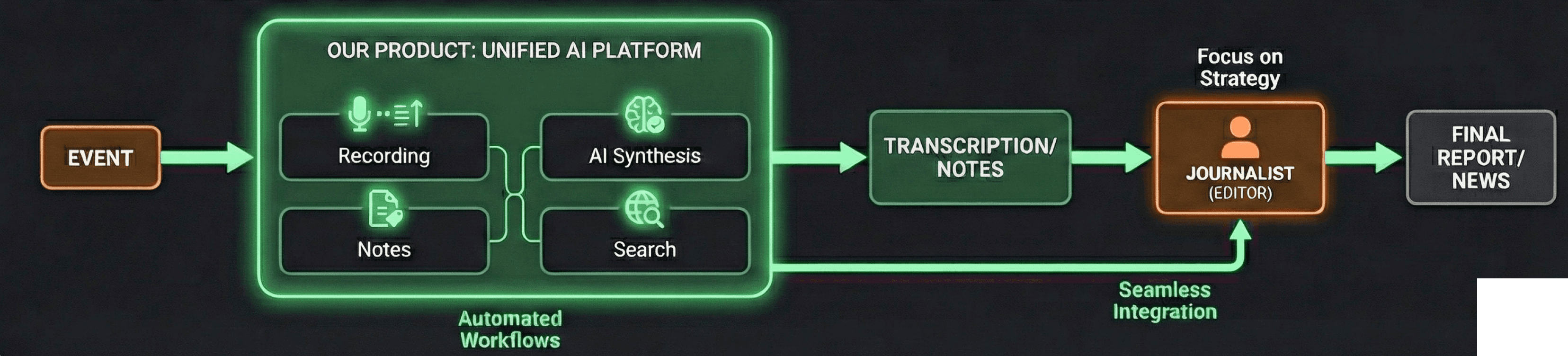 EVENT

OUR PRODUCT: UNIFIED AI PLATFORM

Recording

AI Synthesis

Notes

Search

Automated Workflows

TRANSCRIPTION/ NOTES

Focus on Strategy

JOURNALIST (EDITOR)

Seamless Integration

FINAL REPORT/ NEWS